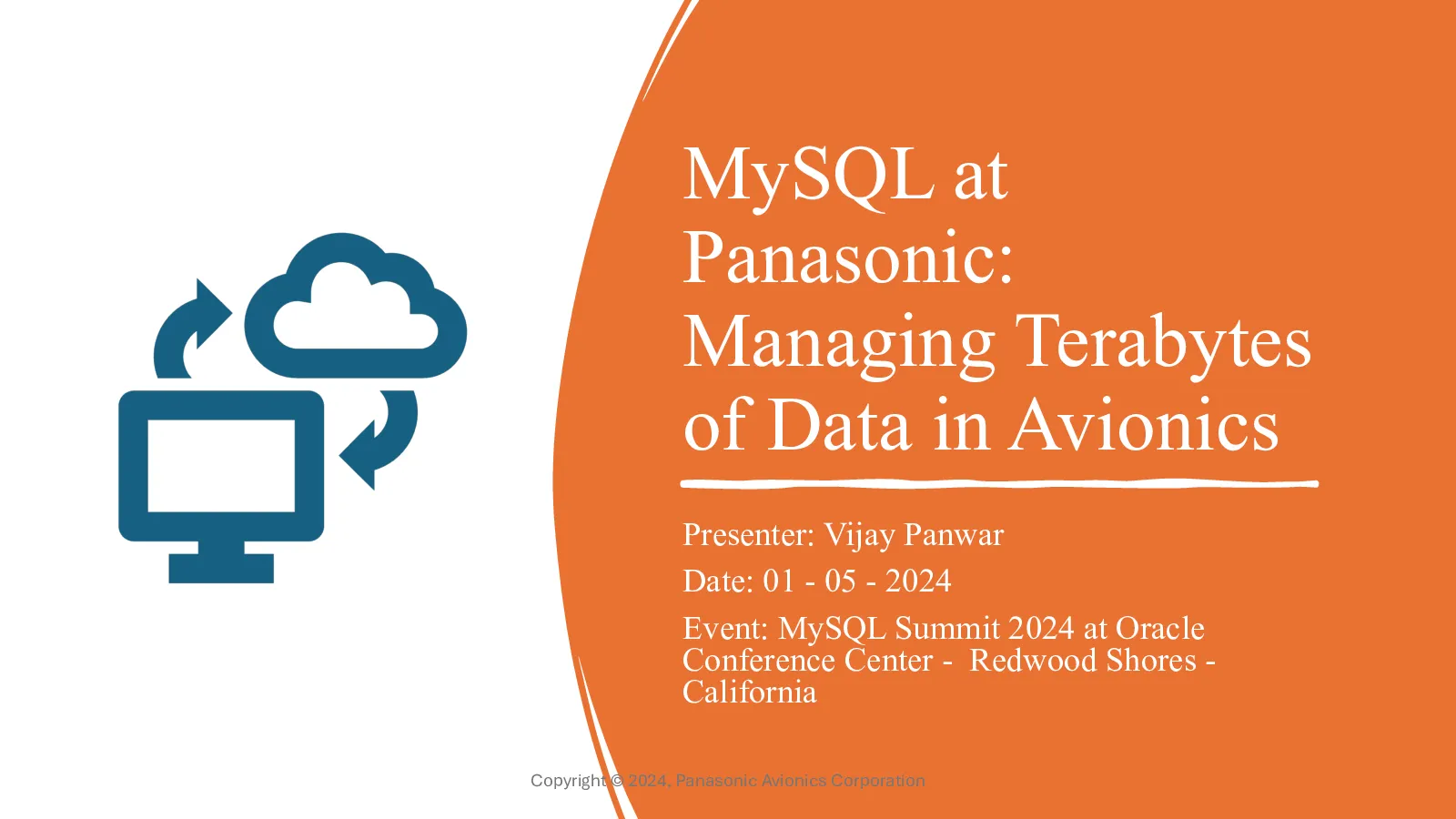 MySQL at Panasonic: Managing Terabytes of Data in Avionics

Presenter: Vijay Panwar

Date: 01 - 05 - 2024

Event: MySQL Summit 2024 at Oracle Conference Center - Redwood Shores - California

Copyright © 2024, Panasonic Avionics Corporation